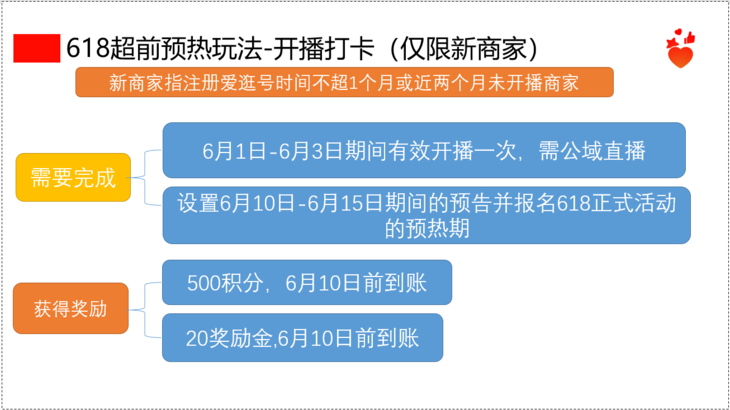 618超前预热玩法-开播打卡（仅限新商家）

新商家指注册爱逛号时间不超1个月或近两个月未开播商家

需要完成

6月1日-6月3日期间有效开播一次，需公域直播

设置6月10日-6月15日期间的预告并报名618正式活动的预热期

获得奖励

500积分，6月10日前到账

20奖励金,6月10日前到账